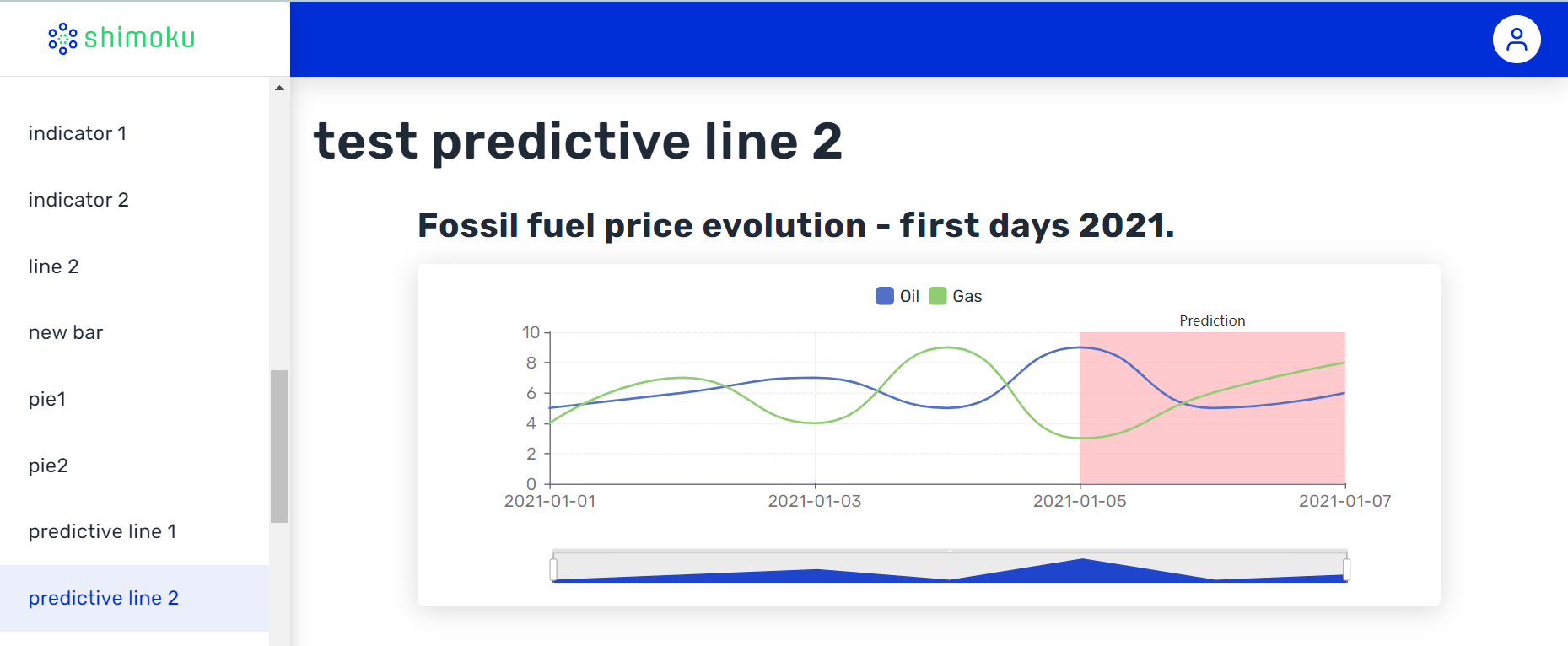 shimoku

indicator 1

indicator 2

line 2

new bar

pie1

pie2

predictive line 1

predictive line 2

test predictive line 2

Fossil fuel price evolution - first days 2021.

Oil Gas

Prediction

10
8
6
4
2
0

2021-01-01 2021-01-03 2021-01-05 2021-01-07